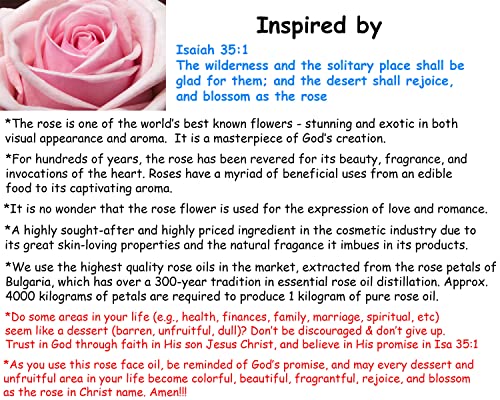 Inspired by

Isaiah 35:1
The wilderness and the solitary place shall be glad for them; and the desert shall rejoice, and blossom as the rose

*The rose is one of the world's best known flowers - stunning and exotic in both visual appearance and aroma. It is a masterpiece of God's creation.

*For hundreds of years, the rose has been revered for its beauty, fragrance, and invocations of the heart. Roses have a myriad of beneficial uses from an edible food to its captivating aroma.

*It is no wonder that the rose flower is used for the expression of love and romance.

*A highly sought-after and highly priced ingredient in the cosmetic industry due to its great skin-loving properties and the natural fragance it imbues in its products.

*We use the highest quality rose oils in the market, extracted from the rose petals of Bulgaria, which has over a 300-year tradition in essential rose oil distillation. Approx. 4000 kilograms of petals are required to produce 1 kilogram of pure rose oil.

*Do some areas in your life (e.g., health, finances, family, marriage, spiritual, etc) seem like a dessert (barren, unfruitful, dull)? Don't be discouraged & don't give up. Trust in God through faith in His son Jesus Christ, and believe in His promise in Isa 35:1

*As you use this rose face oil, be reminded of God's promise, and may every dessert and unfruitful area in your life become colorful, beautiful, fragrantful, rejoice, and blossom as the rose in Christ name. Amen!!!